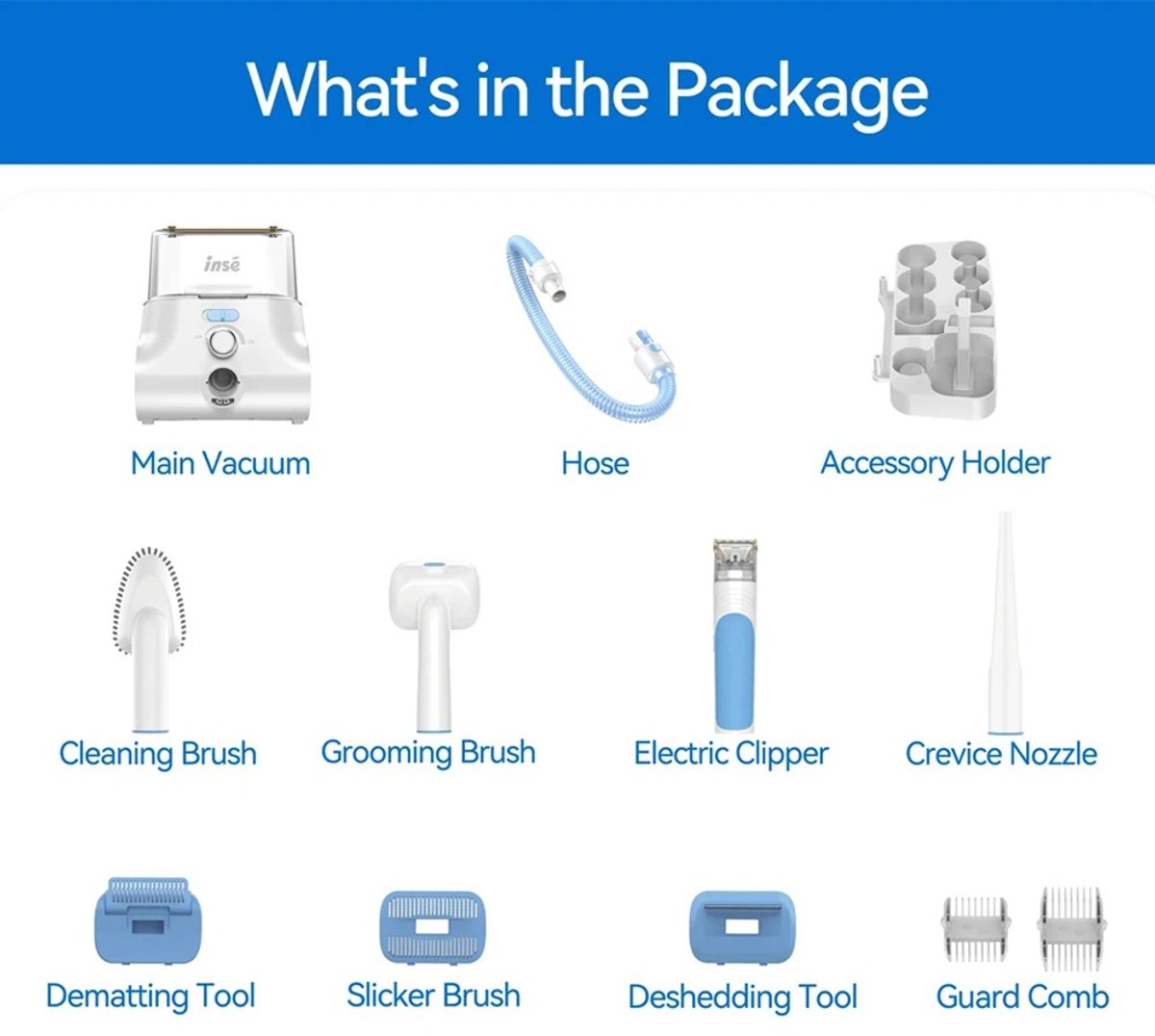 What's in the Package

insē

Main Vacuum

Hose

Accessory Holder

Cleaning Brush

Grooming Brush

Electric Clipper

Crevice Nozzle

Dematting Tool

Slicker Brush

Deshedding Tool

Guard Comb